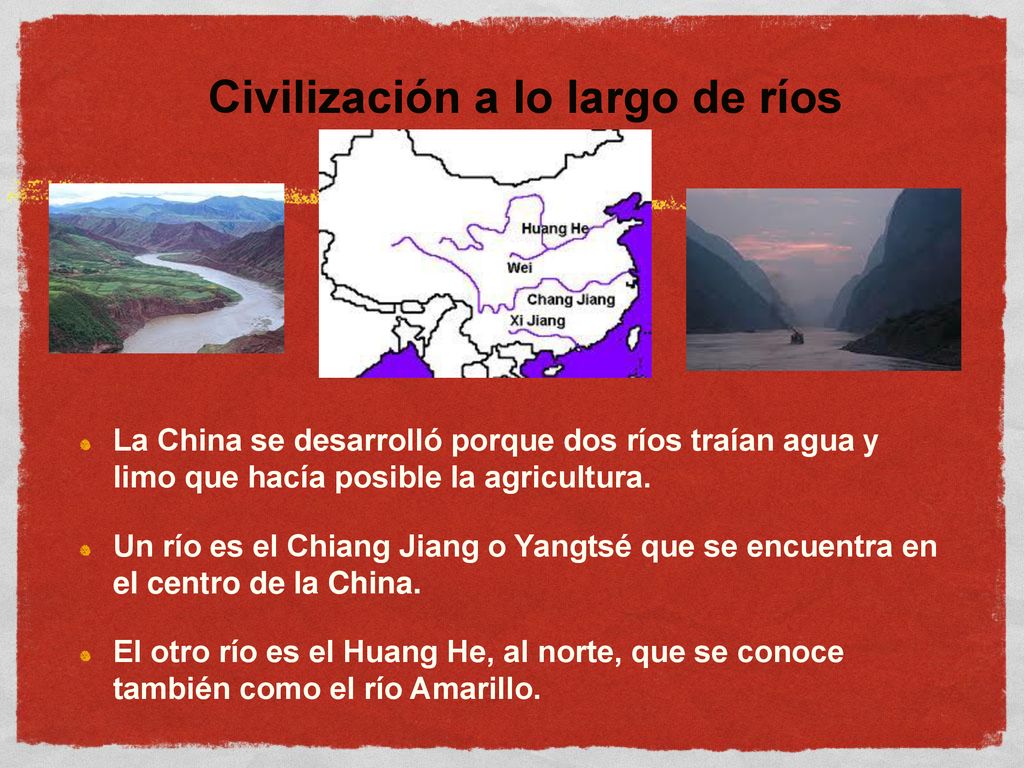 Civilización a lo largo de ríos

Huang He
Wei
Chang Jiang
Xi Jiang

La China se desarrolló porque dos ríos traían agua y limo que hacía posible la agricultura.

Un río es el Chiang Jiang o Yangtsé que se encuentra en el centro de la China.

El otro río es el Huang He, al norte, que se conoce también como el río Amarillo.